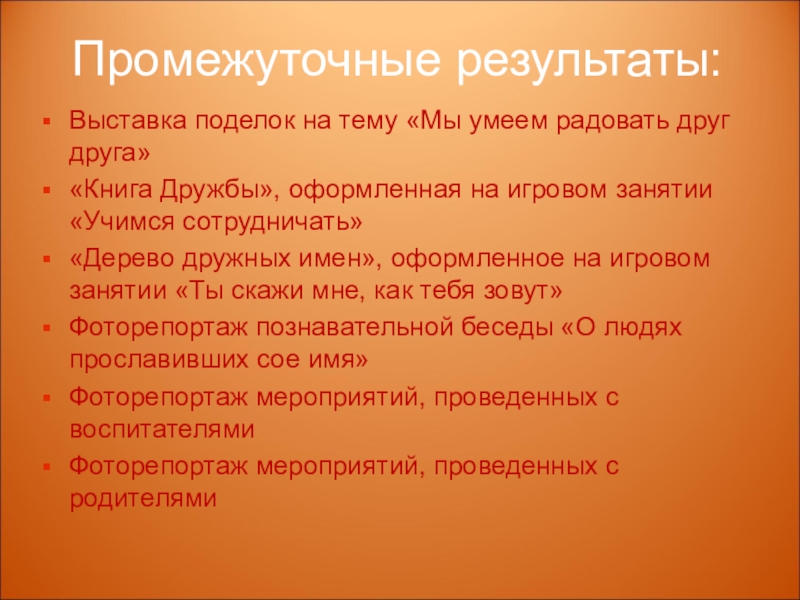 Промежуточные результаты:

- Выставка поделок на тему «Мы умеем радовать друг друга»
- «Книга Дружбы», оформленная на игровом занятии «Учимся сотрудничать»
- «Дерево дружных имен», оформленное на игровом занятии «Ты скажи мне, как тебя зовут»
- Фоторепортаж познавательной беседы «О людях прославивших сое имя»
- Фоторепортаж мероприятий, проведенных с воспитателями
- Фоторепортаж мероприятий, проведенных с родителями